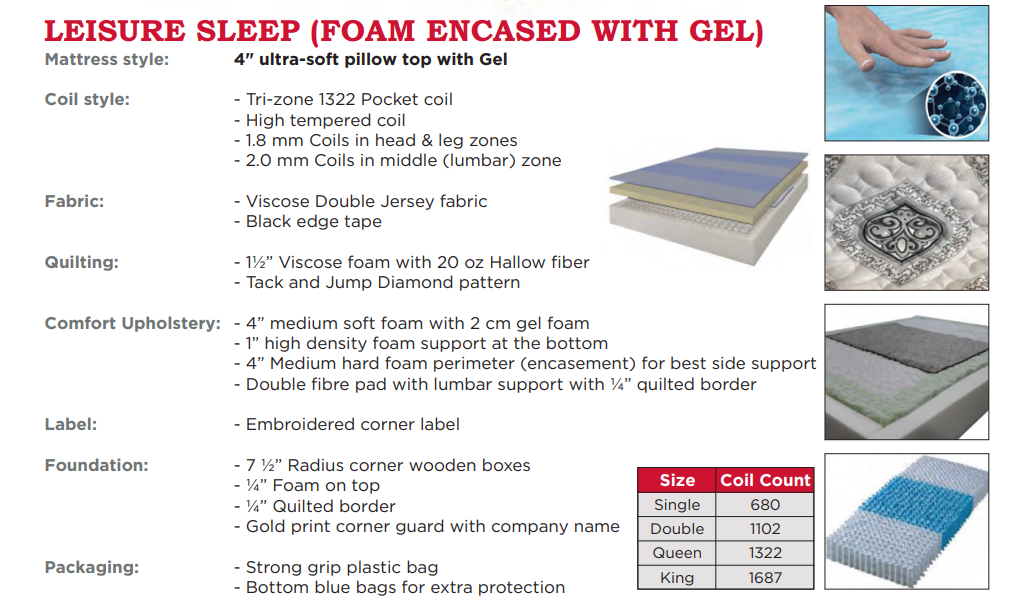 LEISURE SLEEP (FOAM ENCASED WITH GEL)

Mattress style: 4" ultra-soft pillow top with Gel

Coil style: - Tri-zone 1322 Pocket coil
- High tempered coil
- 1.8 mm Coils in head & leg zones
- 2.0 mm Coils in middle (lumbar) zone

Fabric: - Viscose Double Jersey fabric
- Black edge tape

Quilting: - 1½" Viscose foam with 20 oz Hallow fiber
- Tack and Jump Diamond pattern

Comfort Upholstery: - 4" medium soft foam with 2 cm gel foam
- 1" high density foam support at the bottom
- 4" Medium hard foam perimeter (encasement) for best side support
- Double fibre pad with lumbar support with ¼" quilted border

Label: - Embroidered corner label

Foundation: - 7 ½" Radius corner wooden boxes
- ¼" Foam on top
- ¼" Quilted border
- Gold print corner guard with company name

Packaging: - Strong grip plastic bag
- Bottom blue bags for extra protection

| Size | Coil Count |
|---|---|
| Single | 680 |
| Double | 1102 |
| Queen | 1322 |
| King | 1687 |